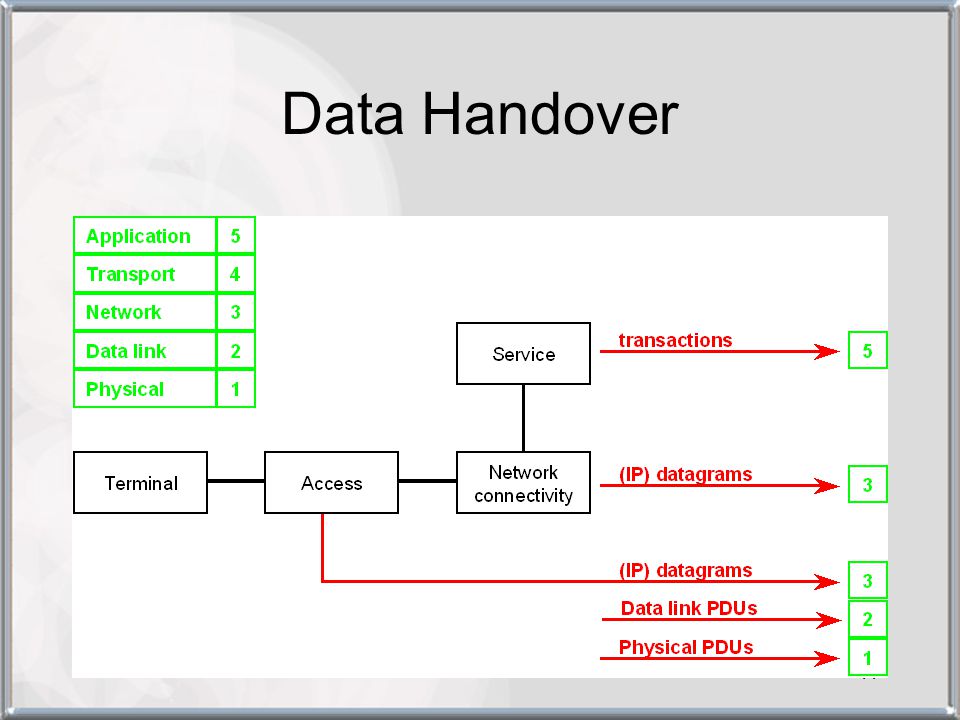 Data Handover

| Application | 5 |
|---|---|
| Transport | 4 |
| Network | 3 |
| Data link | 2 |
| Physical | 1 |

Service

transactions

5

Terminal

Access

Network connectivity

(IP) datagrams

3

(IP) datagrams

3

Data link PDUs

2

Physical PDUs

1